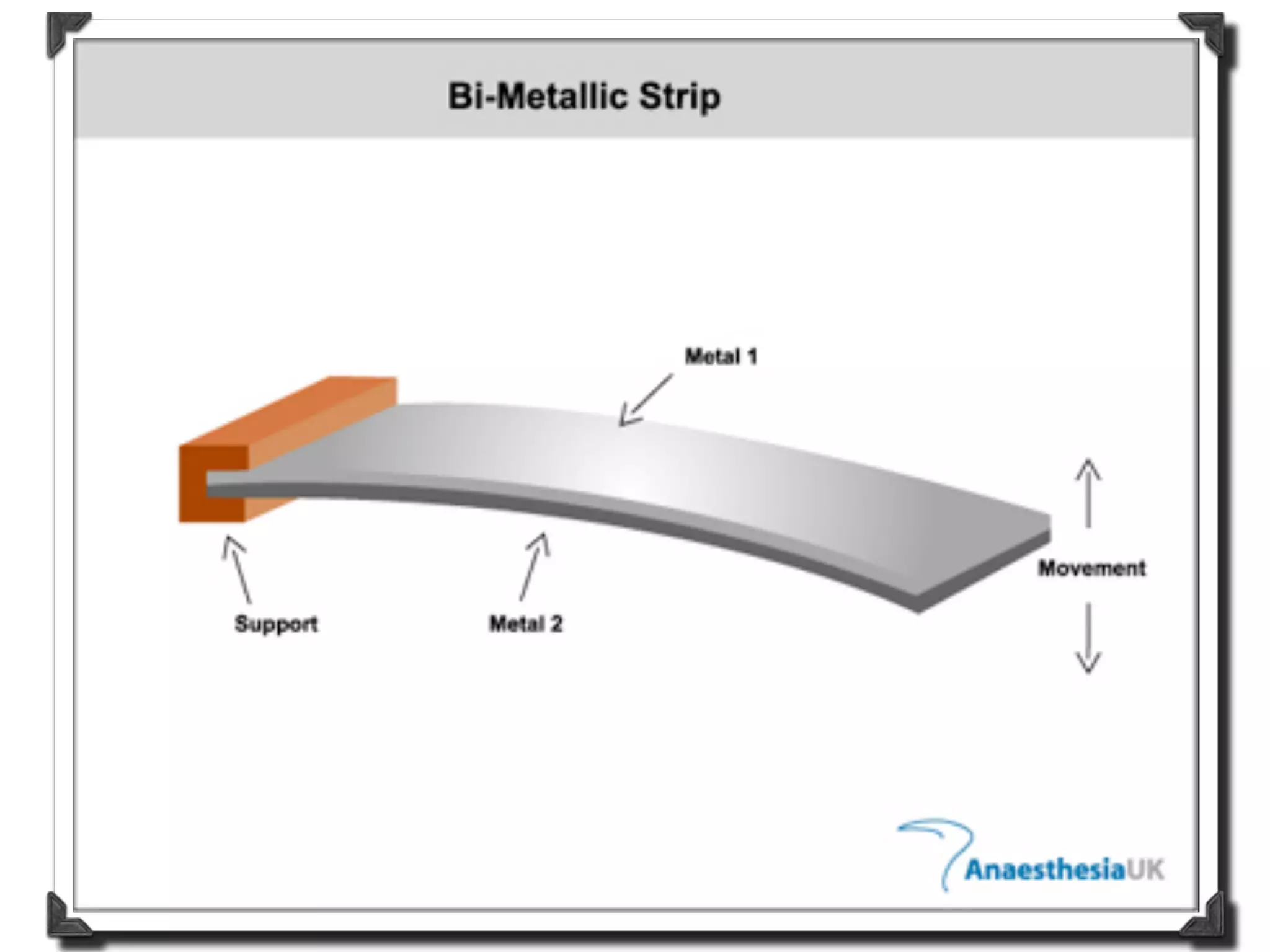 Bi-Metallic Strip

Metal 1

Movement

Support

Metal 2

AnaesthesiaUK